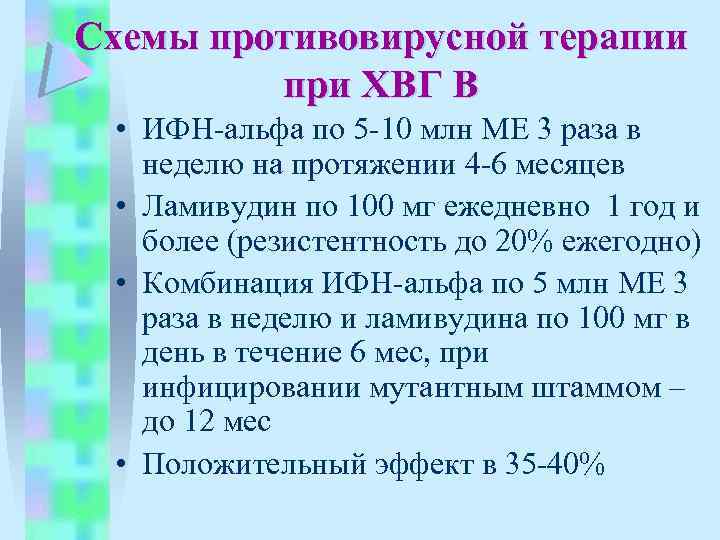 Схемы противовирусной терапии при ХВГ В

• ИФН-альфа по 5-10 млн МЕ 3 раза в неделю на протяжении 4-6 месяцев
• Ламивудин по 100 мг ежедневно 1 год и более (резистентность до 20% ежегодно)
• Комбинация ИФН-альфа по 5 млн МЕ 3 раза в неделю и ламивудина по 100 мг в день в течение 6 мес, при инфицировании мутантным штаммом – до 12 мес
• Положительный эффект в 35-40%